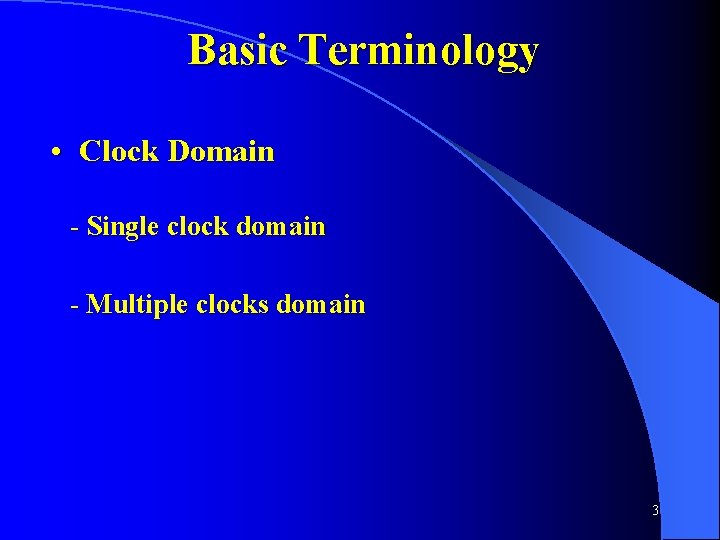 Basic Terminology

• Clock Domain

- Single clock domain

- Multiple clocks domain

3